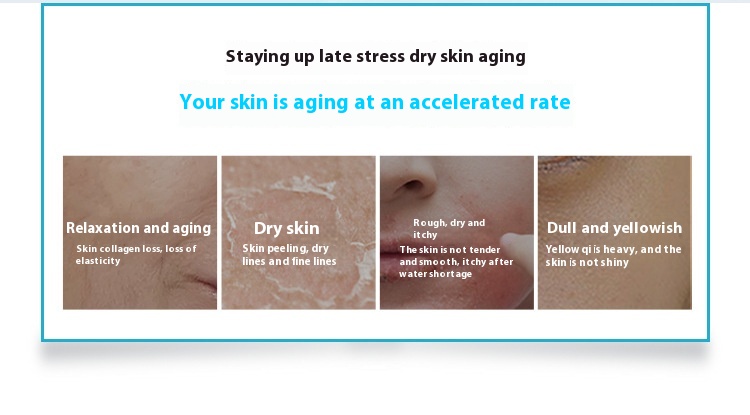 Staying up late stress dry skin aging

Your skin is aging at an accelerated rate

Relaxation and aging

Skin collagen loss, loss of elasticity

Dry skin

Skin peeling, dry lines and fine lines

Rough, dry and itchy

The skin is not tender and smooth, itchy after water shortage

Dull and yellowish

Yellow qi is heavy, and the skin is not shiny